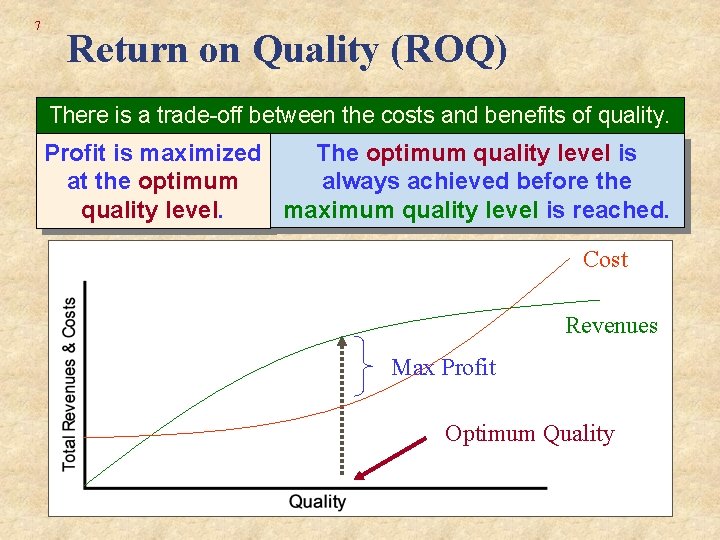 7

Return on Quality (ROQ)

There is a trade-off between the costs and benefits of quality.

Profit is maximized at the optimum quality level.

The optimum quality level is always achieved before the maximum quality level is reached.

Cost

Revenues

Max Profit

Optimum Quality

Total Revenues & Costs

Quality